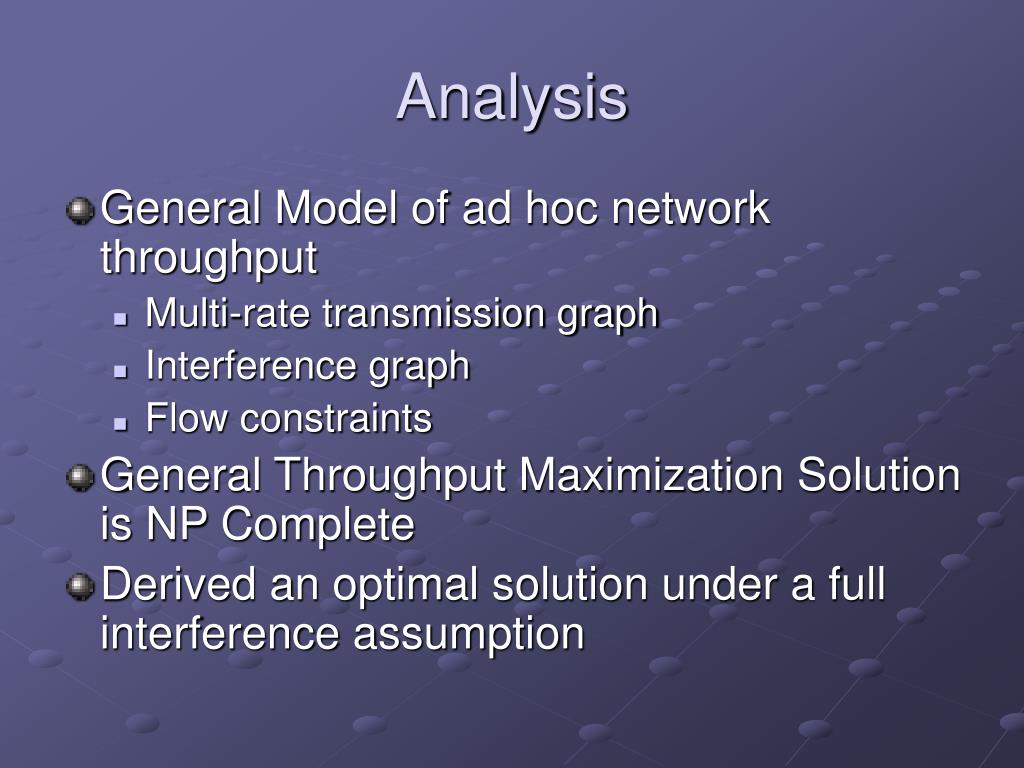 Analysis

General Model of ad hoc network throughput

Multi-rate transmission graph

Interference graph

Flow constraints

General Throughput Maximization Solution is NP Complete

Derived an optimal solution under a full interference assumption